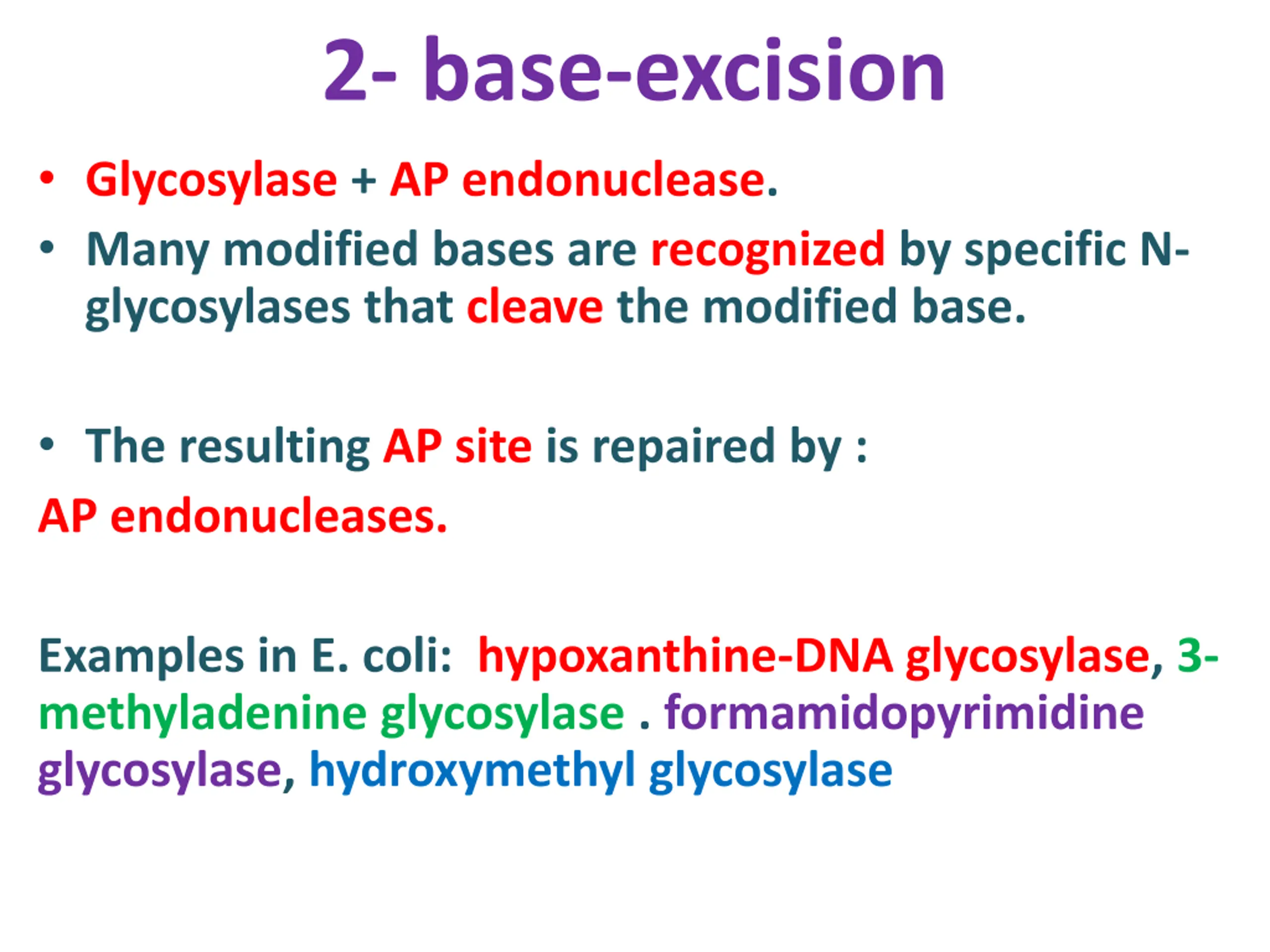 2- base-excision

• Glycosylase + AP endonuclease.
• Many modified bases are recognized by specific N-glycosylases that cleave the modified base.

• The resulting AP site is repaired by :
AP endonucleases.

Examples in E. coli: hypoxanthine-DNA glycosylase, 3-methyladenine glycosylase . formamidopyrimidine glycosylase, hydroxymethyl glycosylase